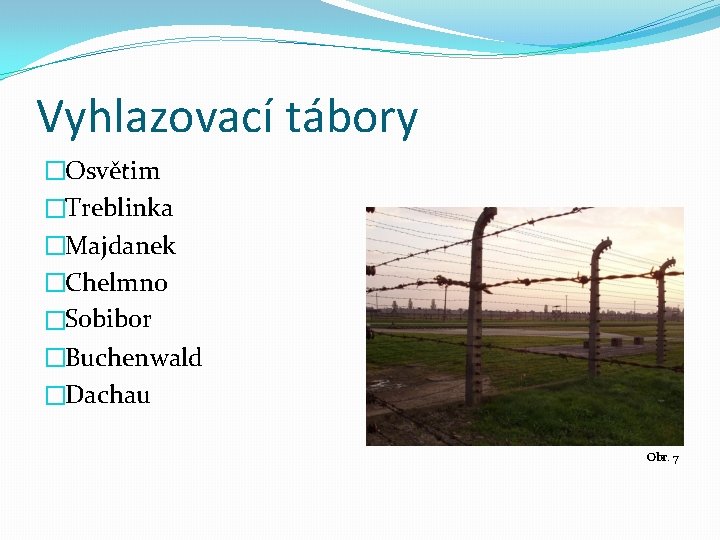 Vyhlazovací tábory

□Osvětim
□Treblinka
□Majdanek
□Chelmno
□Sobibor
□Buchenwald
□Dachau

Obr. 7